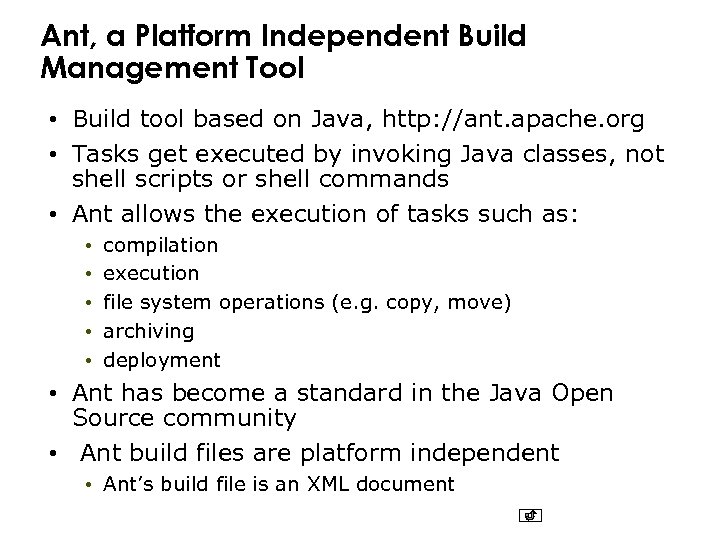 Ant, a Platform Independent Build Management Tool

• Build tool based on Java, http://ant.apache.org
• Tasks get executed by invoking Java classes, not shell scripts or shell commands
• Ant allows the execution of tasks such as:
  • compilation
  • execution
  • file system operations (e.g. copy, move)
  • archiving
  • deployment
• Ant has become a standard in the Java Open Source community
• Ant build files are platform independent
  • Ant's build file is an XML document